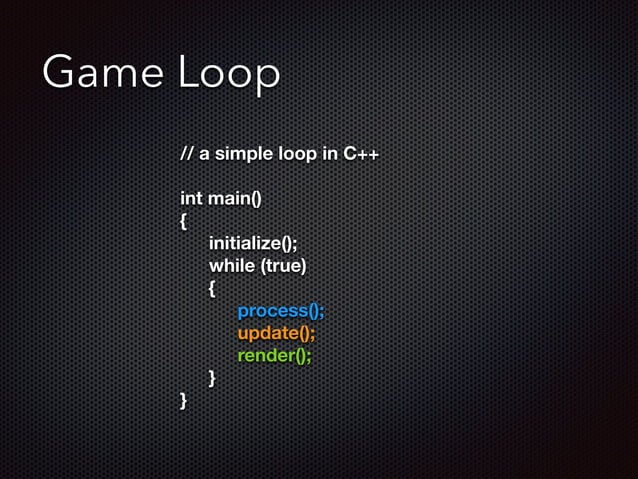 Game Loop

// a simple loop in C++

int main()
{
    initialize();
    while (true)
    {
        process();
        update();
        render();
    }
}